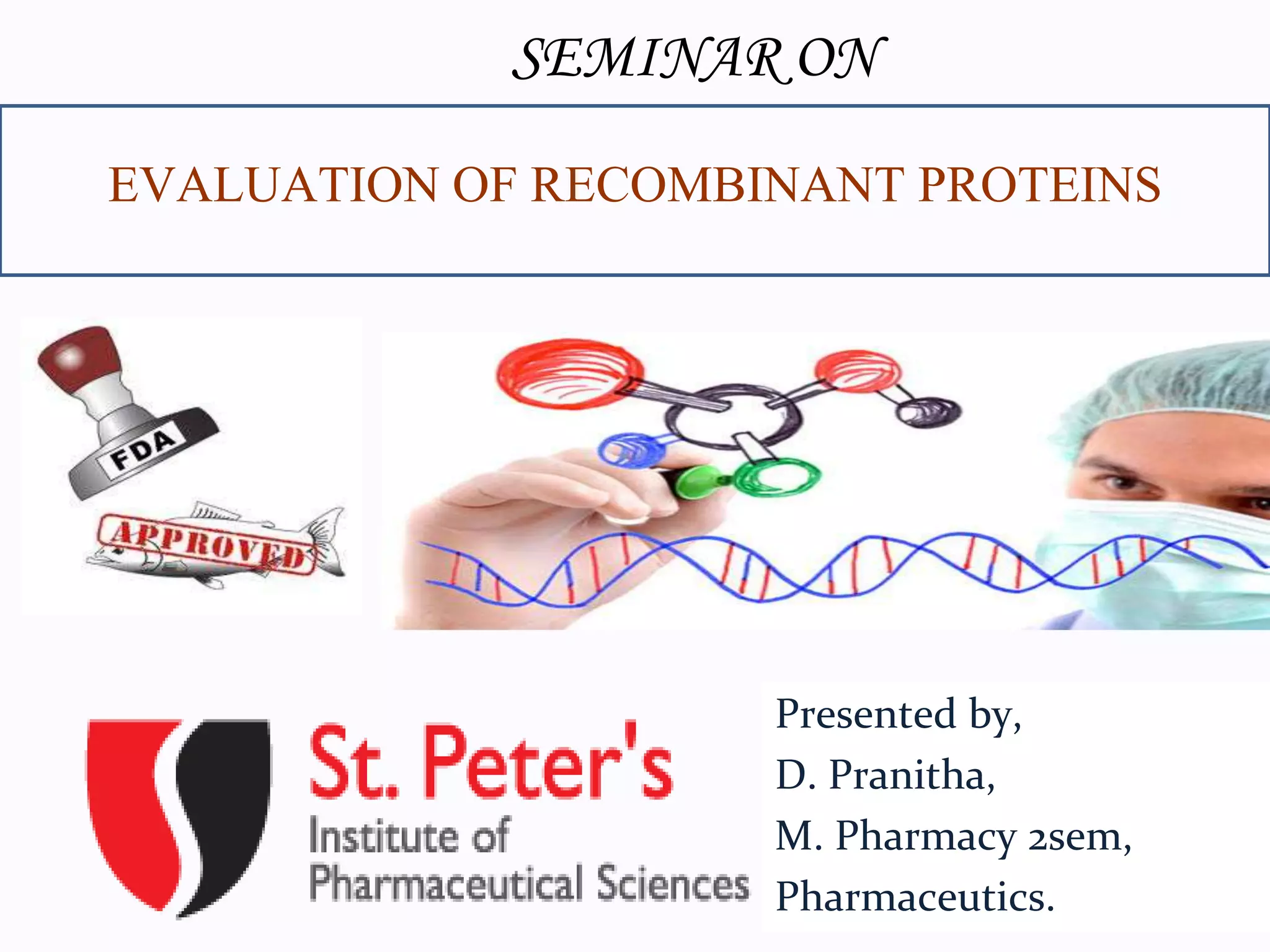 SEMINAR ON

EVALUATION OF RECOMBINANT PROTEINS

FDA

APPROVED

St. Peter's
Institute of
Pharmaceutical Sciences

Presented by,
D. Pranitha,
M. Pharmacy 2sem,
Pharmaceutics.